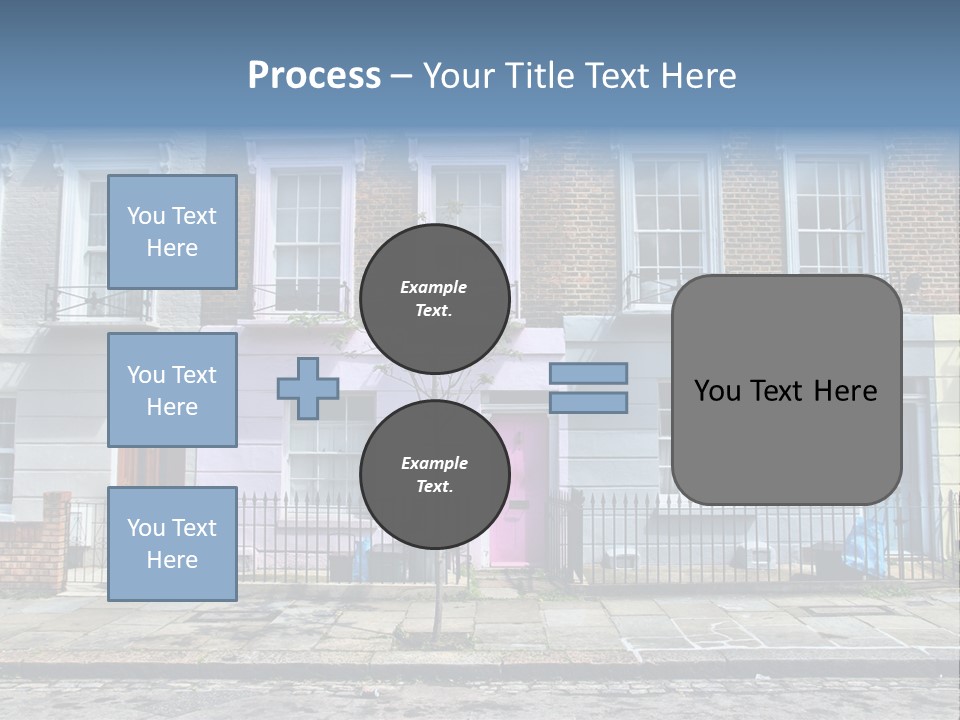 Process – Your Title Text Here

You Text Here

You Text Here

You Text Here

Example Text.

Example Text.

You Text Here